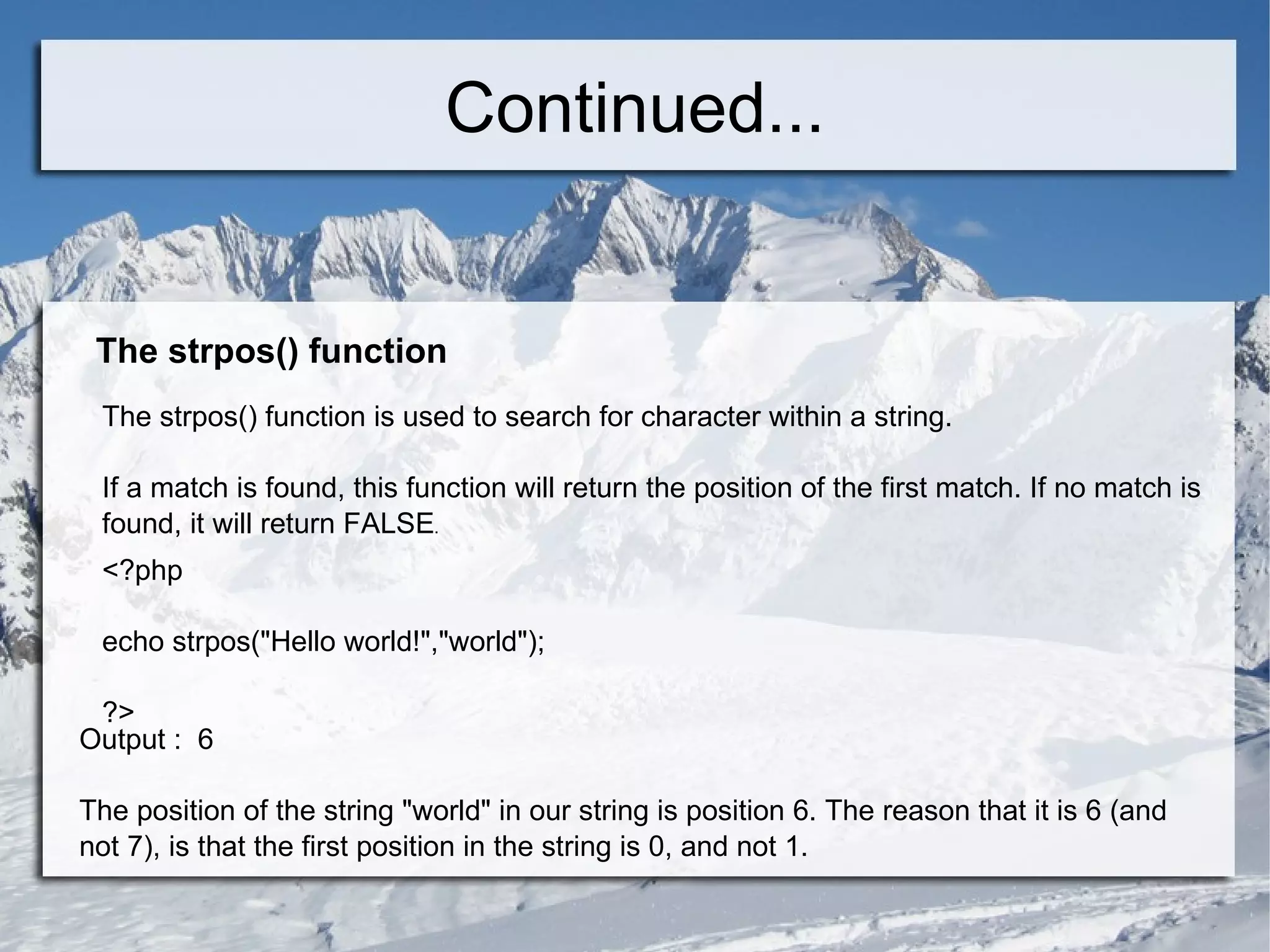 Continued...

The strpos() function

The strpos() function is used to search for character within a string.

If a match is found, this function will return the position of the first match. If no match is found, it will return FALSE.

<?php

echo strpos("Hello world!","world");

?>

Output : 6

The position of the string "world" in our string is position 6. The reason that it is 6 (and not 7), is that the first position in the string is 0, and not 1.